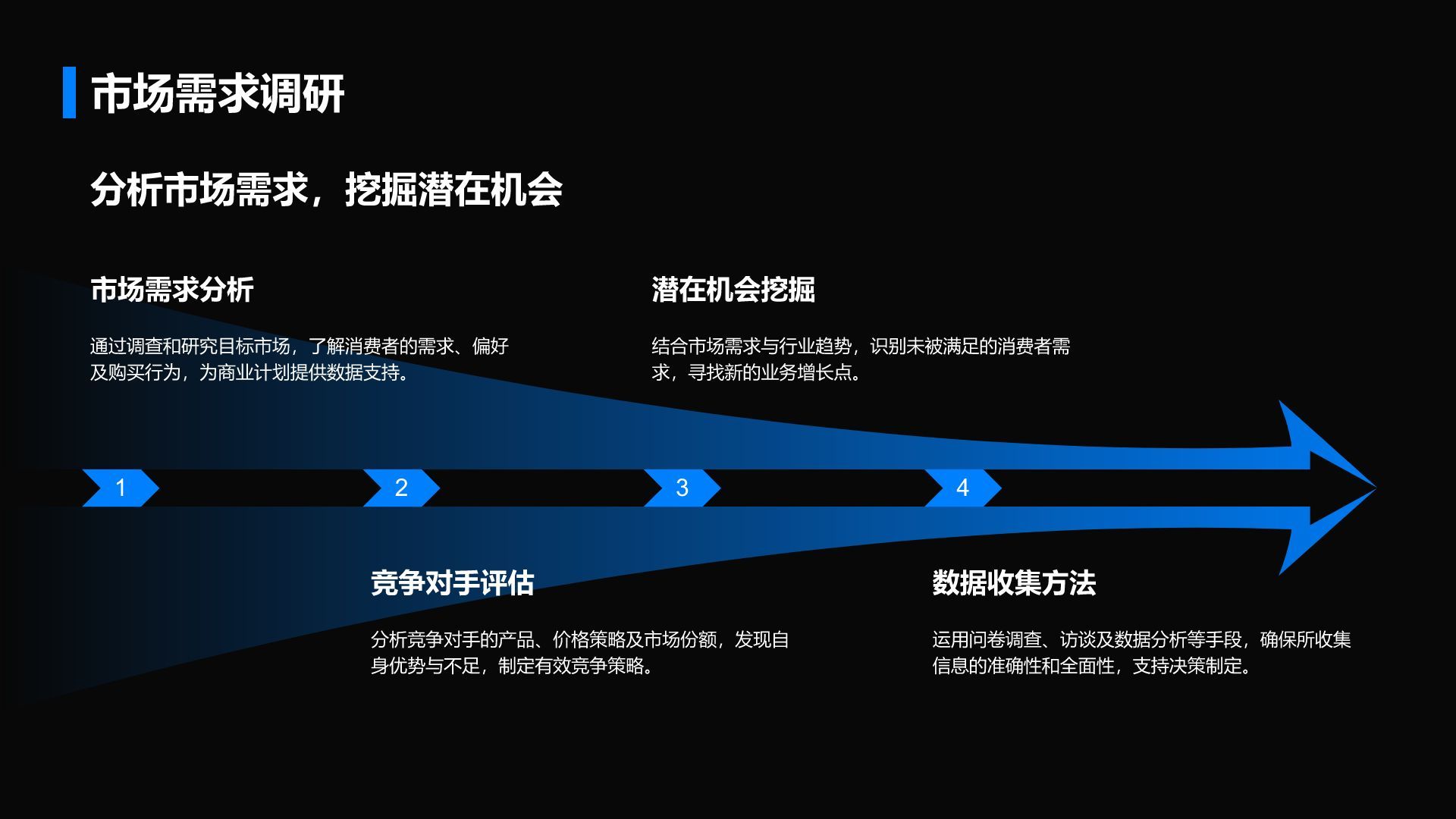 市场需求调研

分析市场需求，挖掘潜在机会

市场需求分析

通过调查和研究目标市场，了解消费者的需求、偏好及购买行为，为商业计划提供数据支持。

潜在机会挖掘

结合市场需求与行业趋势，识别未被满足的消费者需求，寻找新的业务增长点。

1

2

3

4

竞争对手评估

分析竞争对手的产品、价格策略及市场份额，发现自身优势与不足，制定有效竞争策略。

数据收集方法

运用问卷调查、访谈及数据分析等手段，确保所收集信息的准确性和全面性，支持决策制定。